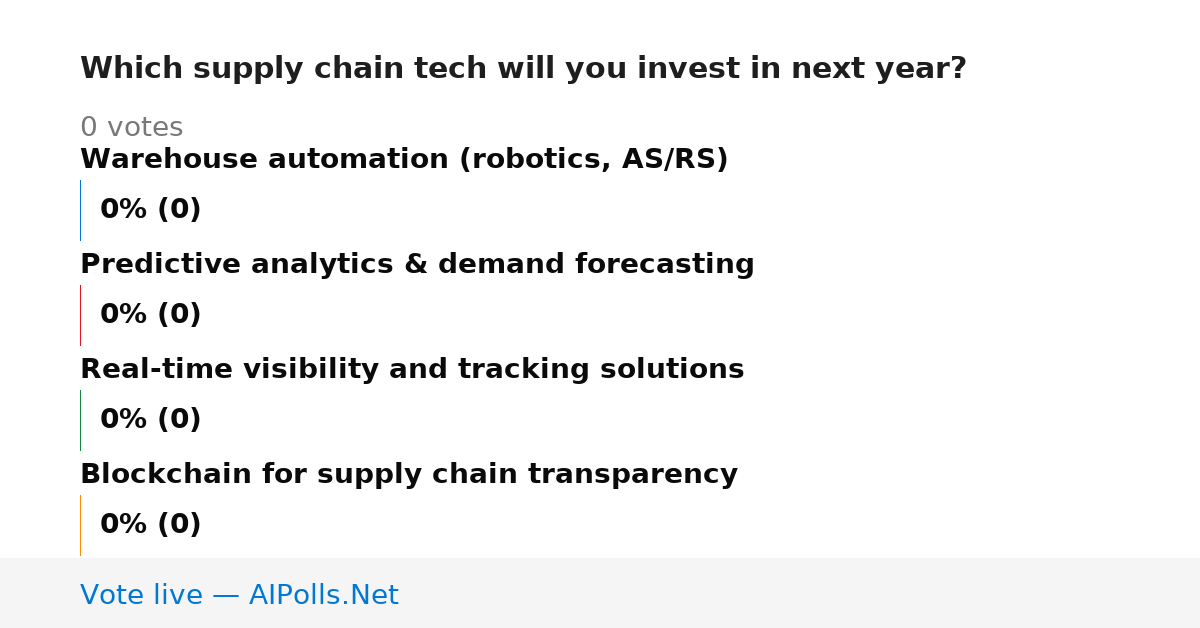 Which supply chain tech will you invest in next year?

0 votes

Warehouse automation (robotics, AS/RS)

0% (0)

Predictive analytics & demand forecasting

0% (0)

Real-time visibility and tracking solutions

0% (0)

Blockchain for supply chain transparency

0% (0)

Vote live — AIPolls.Net